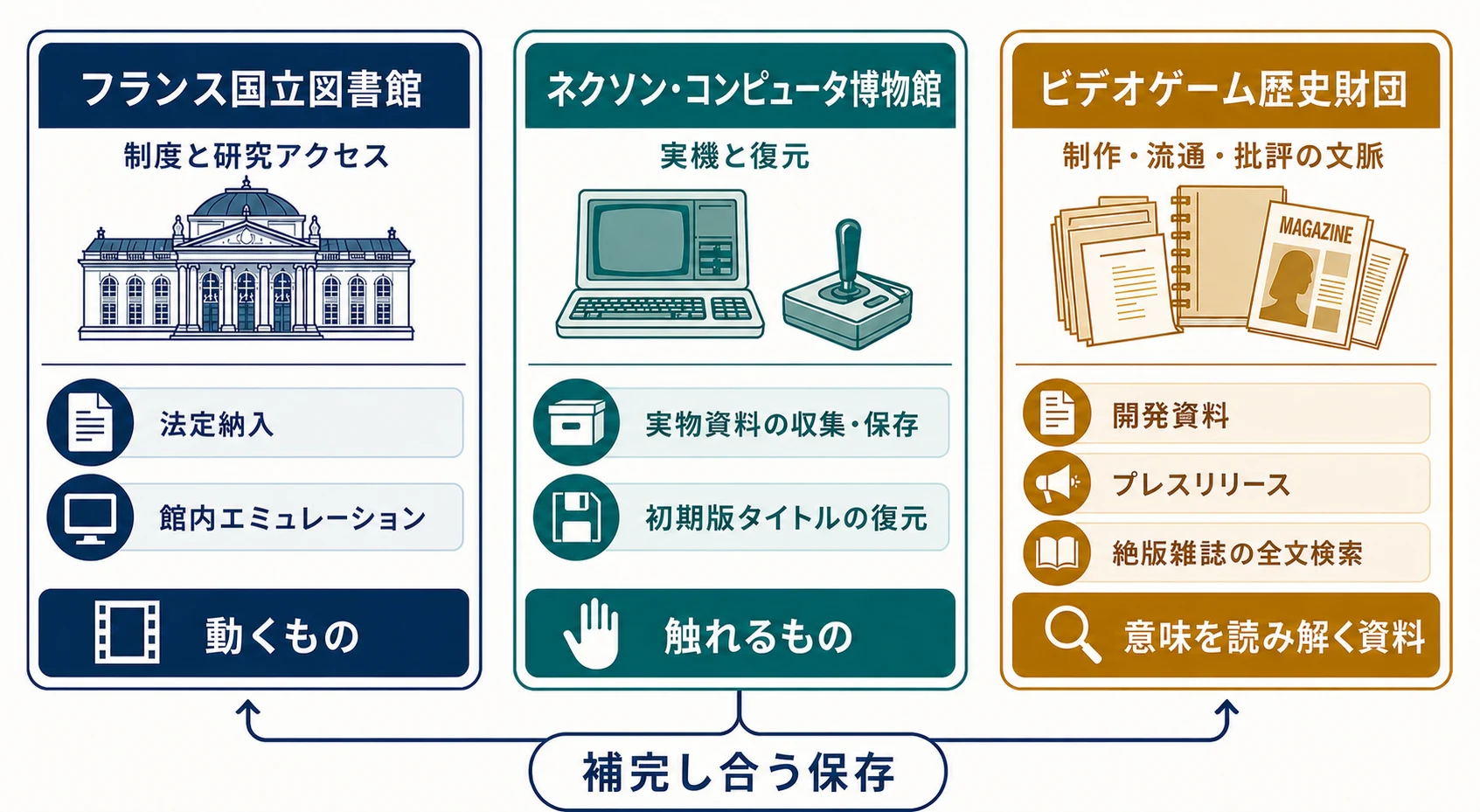 フランス国立図書館

制度と研究アクセス

法定納入

館内エミュレーション

動くもの

ネクソン・コンピュータ博物館

実機と復元

実物資料の収集・保存

初期版タイトルの復元

触れるもの

ビデオゲーム歴史財団

制作・流通・批評の文脈

MAGAZINE

開発資料

プレスリリース

絶版雑誌の全文検索

意味を読み解く資料

補完し合う保存